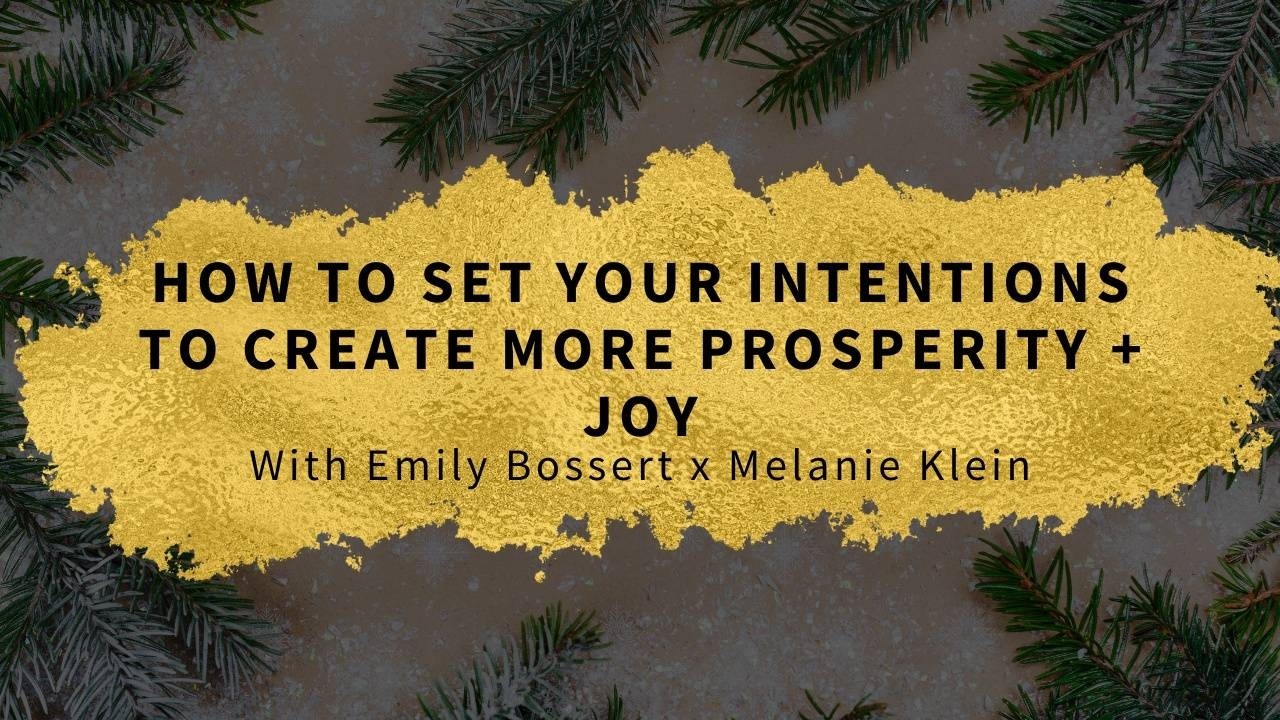 HOW TO SET YOUR INTENTIONS TO CREATE MORE PROSPERITY + JOY
With Emily Bossert x Melanie Klein